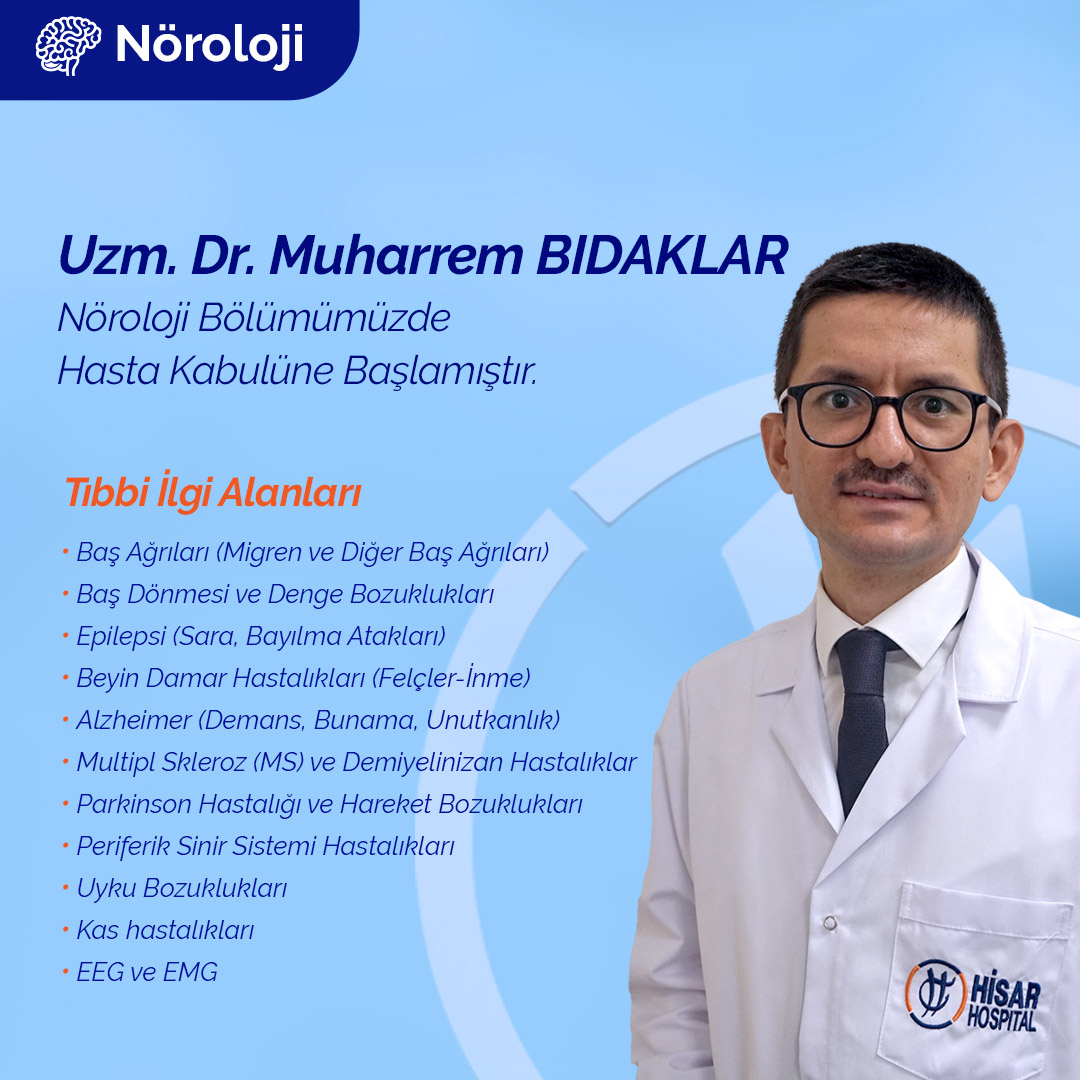 Nöroloji

Uzm. Dr. Muharrem BIDAKLAR
Nöroloji Bölümümüzde Hasta Kabulüne Başlamıştır.

Tıbbi İlgi Alanları

• Baş Ağrıları (Migren ve Diğer Baş Ağrıları)
• Baş Dönmesi ve Denge Bozuklukları
• Epilepsi (Sara, Bayılma Atakları)
• Beyin Damar Hastalıkları (Felçler-İnme)
• Alzheimer (Demans, Bunama, Unutkanlık)
• Multipl Skleroz (MS) ve Demiyelinizan Hastalıklar
• Parkinson Hastalığı ve Hareket Bozuklukları
• Periferik Sinir Sistemi Hastalıkları
• Uyku Bozuklukları
• Kas hastalıkları
• EEG ve EMG

HİSAR HOSPITAL